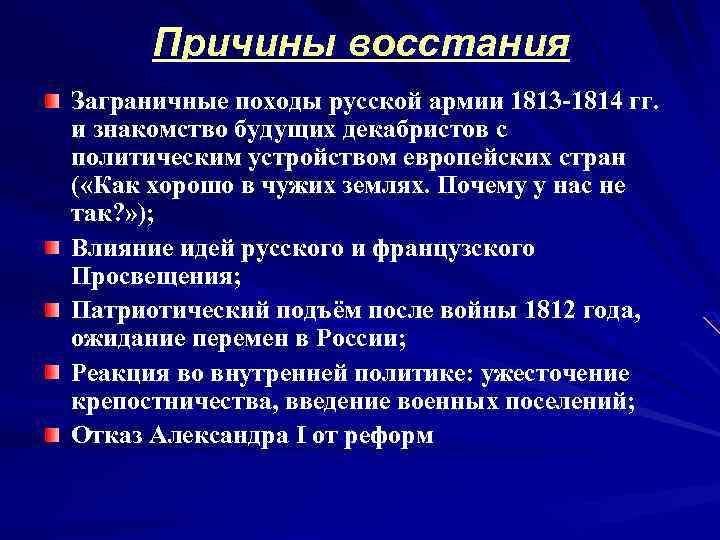 Причины восстания

Заграничные походы русской армии 1813-1814 гг. и знакомство будущих декабристов с политическим устройством европейских стран («Как хорошо в чужих землях. Почему у нас не так?»);

Влияние идей русского и французского Просвещения;

Патриотический подъём после войны 1812 года, ожидание перемен в России;

Реакция во внутренней политике: ужесточение крепостничества, введение военных поселений;

Отказ Александра I от реформ